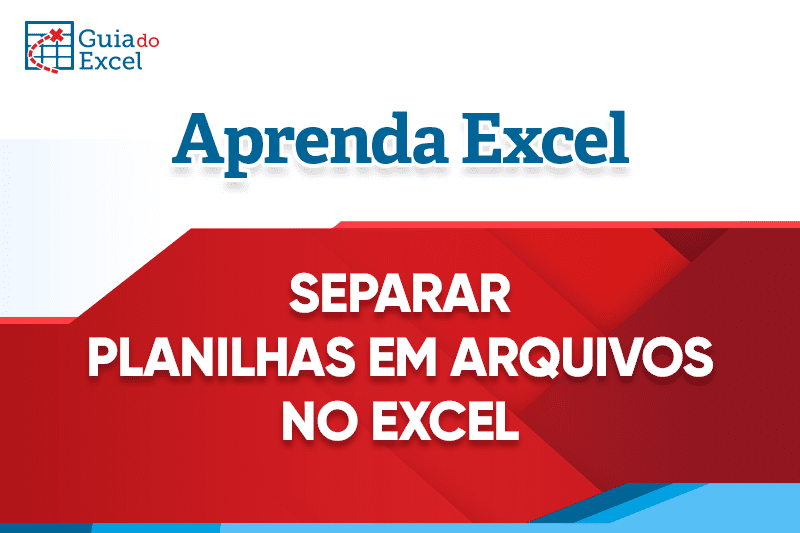 Guia do Excel

Aprenda Excel

SEPARAR PLANILHAS EM ARQUIVOS NO EXCEL